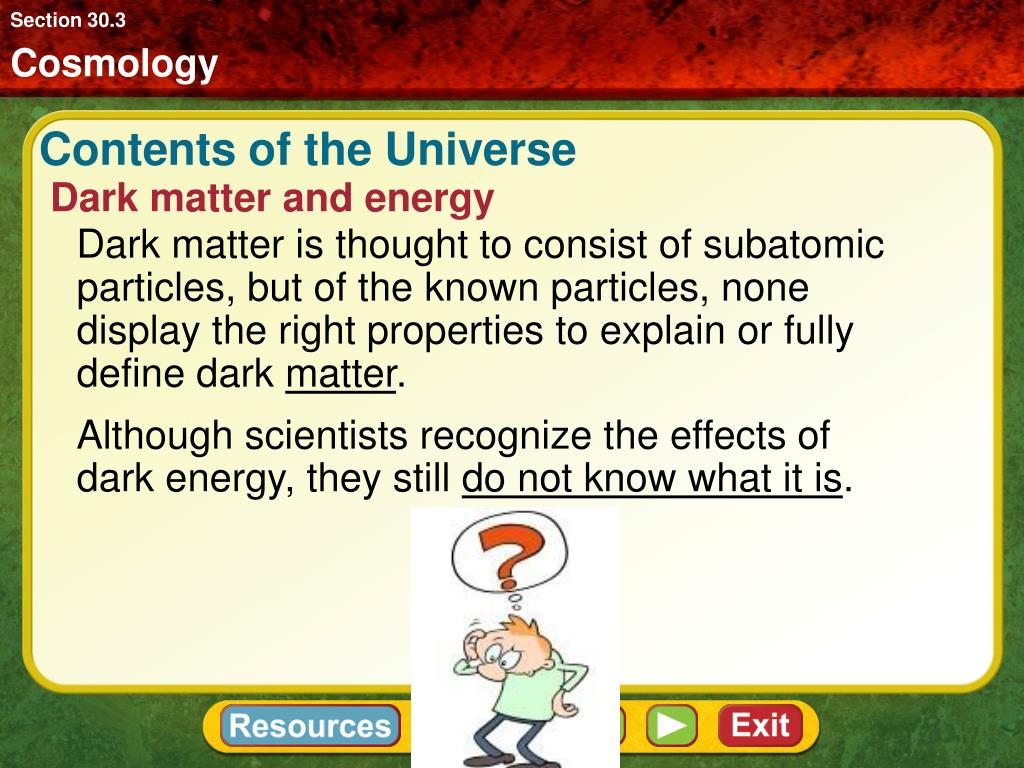 Section 30.3

Cosmology

Contents of the Universe

Dark matter and energy

Dark matter is thought to consist of subatomic particles, but of the known particles, none display the right properties to explain or fully define dark matter.

Although scientists recognize the effects of dark energy, they still do not know what it is.

?

Resources

Exit